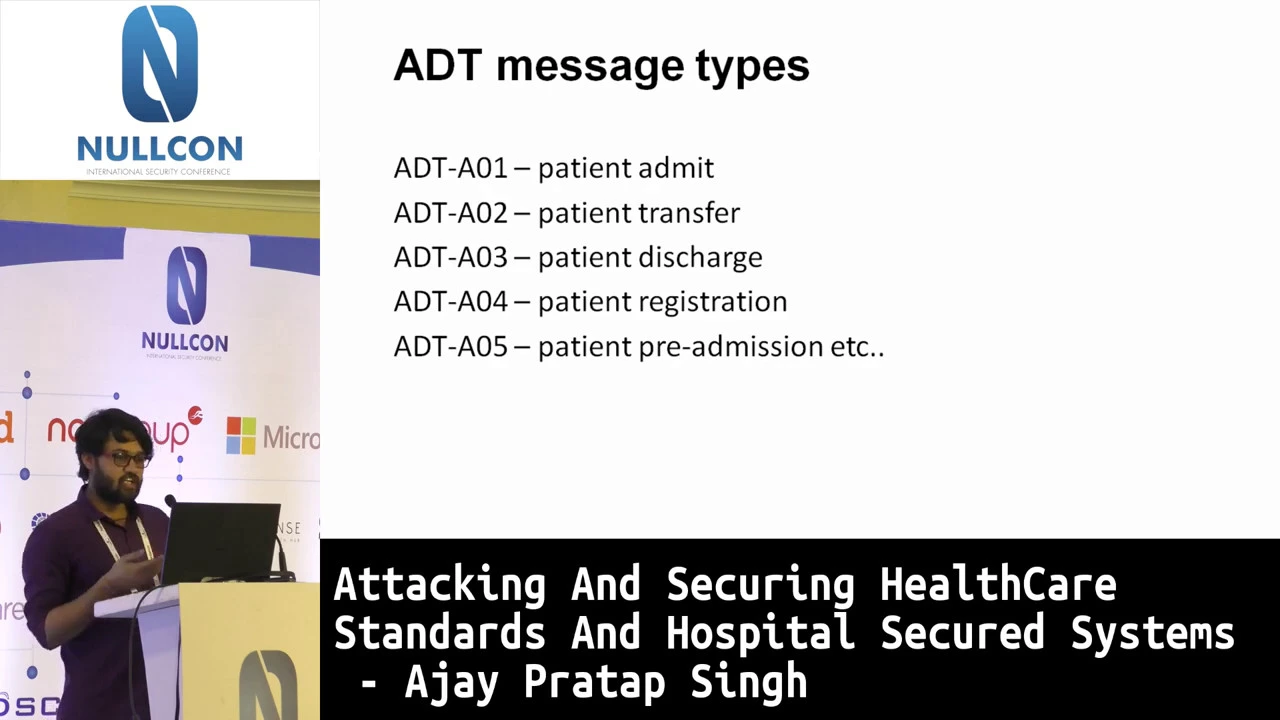 NULLCON
INTERNATIONAL SECURITY CONFERENCE

NULLCON
INTERNATIONAL SECURITY CONFERENCE

Micro

ADT message types

ADT-A01 – patient admit
ADT-A02 – patient transfer
ADT-A03 – patient discharge
ADT-A04 – patient registration
ADT-A05 – patient pre-admission etc..

Attacking And Securing HealthCare Standards And Hospital Secured Systems - Ajay Pratap Singh